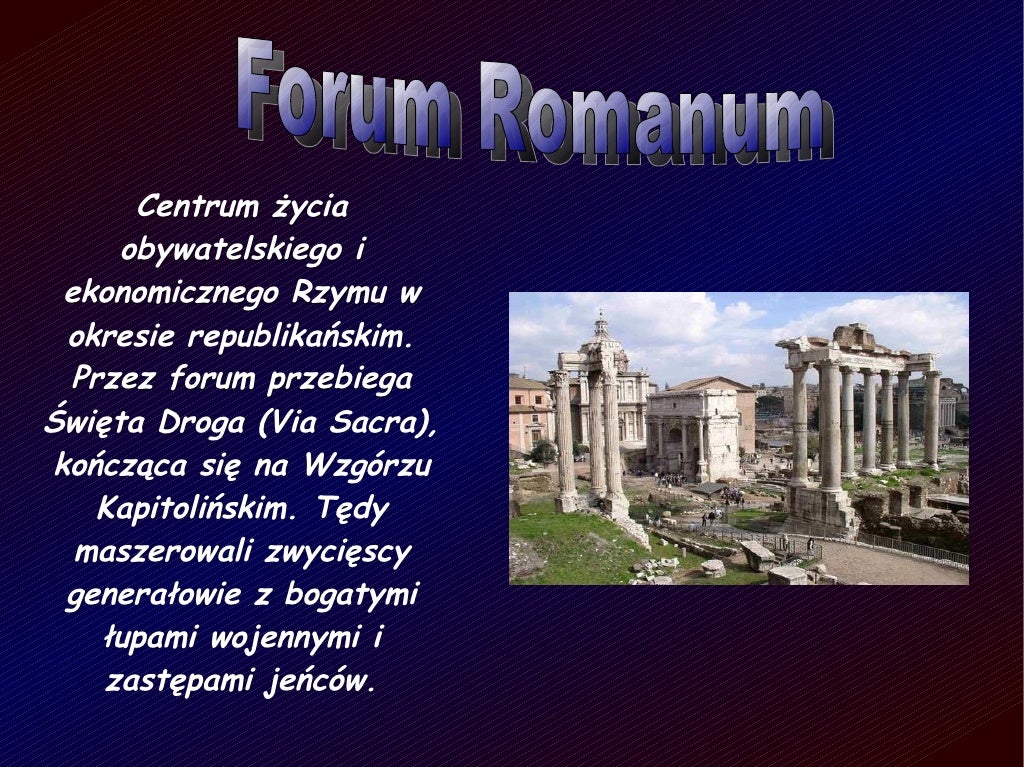 Forum Romanum

Centrum życia obywatelskiego i ekonomicznego Rzymu w okresie republikańskim. Przez forum przebiega Święta Droga (Via Sacra), kończąca się na Wzgórzu Kapitolińskim. Tędy maszerowali zwycięscy generałowie z bogatymi łupami wojennymi i zastępami jeńców.